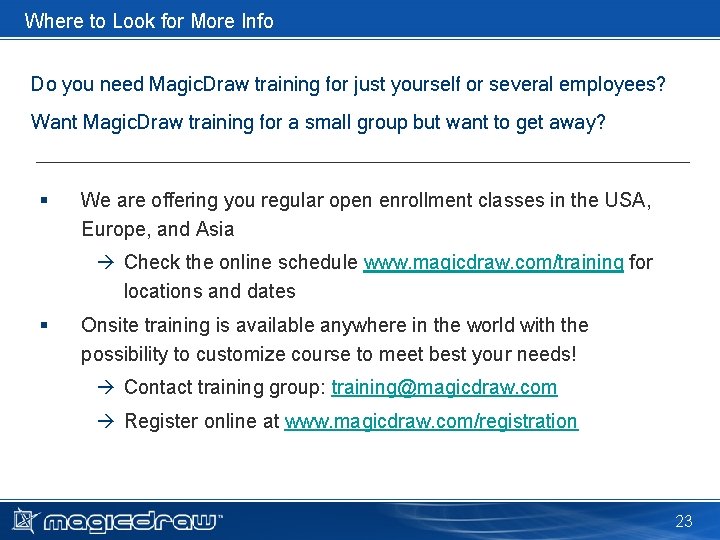 Where to Look for More Info

Do you need MagicDraw training for just yourself or several employees?

Want MagicDraw training for a small group but want to get away?

▪ We are offering you regular open enrollment classes in the USA, Europe, and Asia

→ Check the online schedule www.magicdraw.com/training for locations and dates

▪ Onsite training is available anywhere in the world with the possibility to customize course to meet best your needs!

→ Contact training group: training@magicdraw.com

→ Register online at www.magicdraw.com/registration

magicdraw™

23